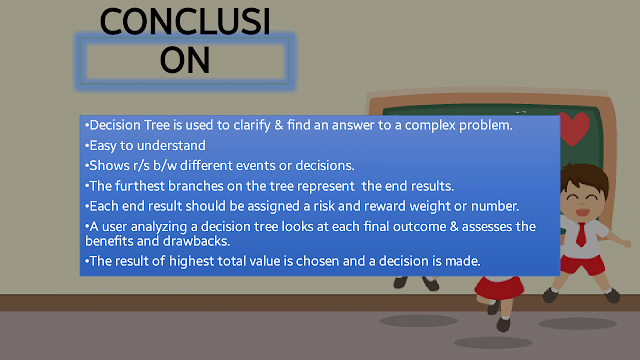 CONCLUSI
ON

•Decision Tree is used to clarify & find an answer to a complex problem.
•Easy to understand
•Shows r/s b/w different events or decisions.
•The furthest branches on the tree represent the end results.
•Each end result should be assigned a risk and reward weight or number.
•A user analyzing a decision tree looks at each final outcome & assesses the benefits and drawbacks.
•The result of highest total value is chosen and a decision is made.